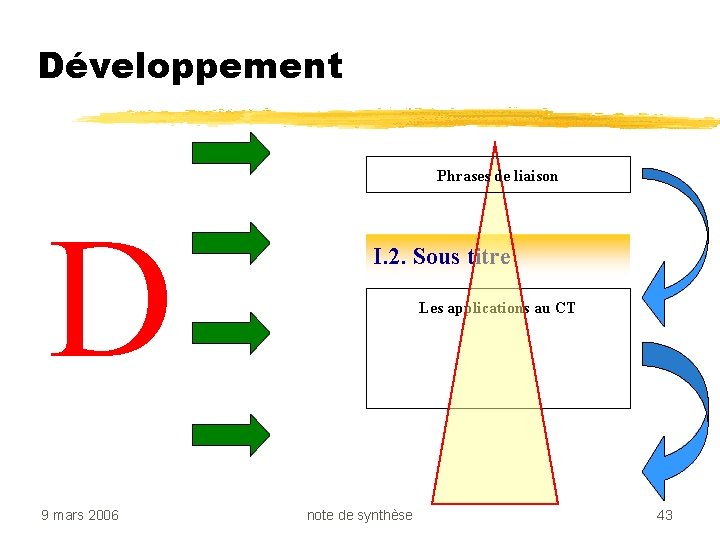 Développement

D

Phrases de liaison

I.2. Sous titre

Les applications au CT

9 mars 2006

note de synthèse

43